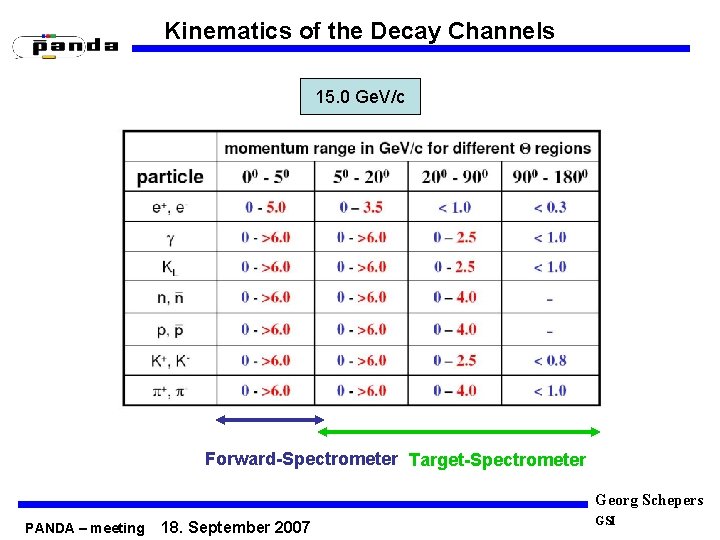 panda

Kinematics of the Decay Channels

15.0 GeV/c

| | momentum range in GeV/c for different Θ regions | | | |
|---|---|---|---|---|
| particle | $0^0$ - $5^0$ | $5^0$ - $20^0$ | $20^0$ - $90^0$ | $90^0$ - $180^0$ |
| $e^+$, $e^-$ | 0 - 5.0 | 0 – 3.5 | < 1.0 | < 0.3 |
| $\gamma$ | 0 - >6.0 | 0 - >6.0 | 0 – 2.5 | < 1.0 |
| $K_L$ | 0 - >6.0 | 0 - >6.0 | 0 - 2.5 | < 1.0 |
| n, $\bar{n}$ | 0 - >6.0 | 0 - >6.0 | 0 – 4.0 | - |
| p, $\bar{p}$ | 0 - >6.0 | 0 - >6.0 | 0 – 4.0 | - |
| $K^+$, $K^-$ | 0 - >6.0 | 0 - >6.0 | 0 – 2.5 | < 0.8 |
| $\pi^+$, $\pi^-$ | 0 - >6.0 | 0 - >6.0 | 0 – 4.0 | < 1.0 |

Forward-Spectrometer Target-Spectrometer

Georg Schepers
GSI

PANDA – meeting 18. September 2007